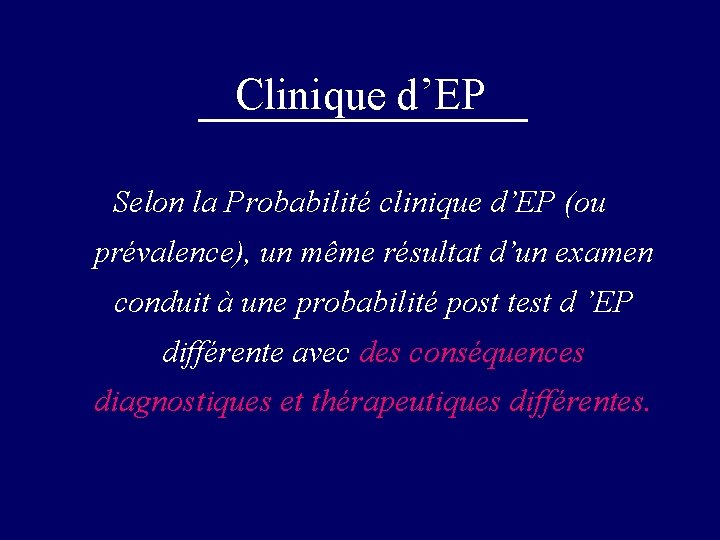 Clinique d'EP

Selon la Probabilité clinique d'EP (ou prévalence), un même résultat d'un examen conduit à une probabilité post test d 'EP différente avec des conséquences diagnostiques et thérapeutiques différentes.